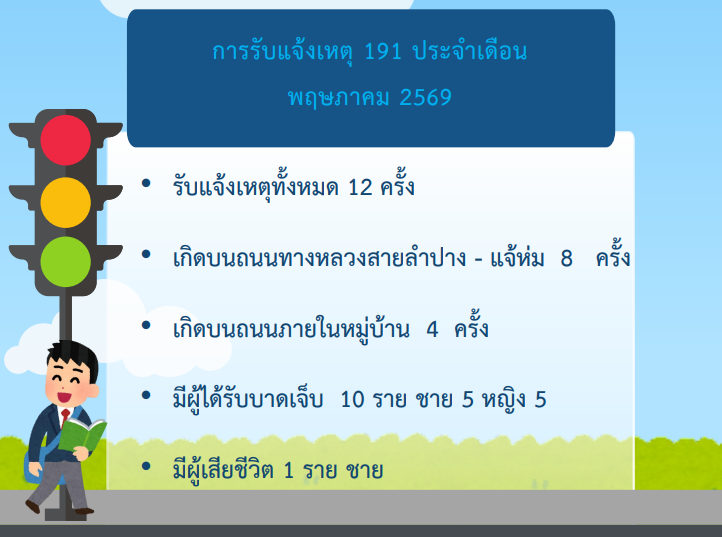 การรับแจ้งเหตุ 191 ประจำเดือน
พฤษภาคม 2569

• รับแจ้งเหตุทั้งหมด 12 ครั้ง

• เกิดบนถนนทางหลวงสายลำปาง - แจ้ห่ม 8 ครั้ง

• เกิดบนถนนภายในหมู่บ้าน 4 ครั้ง

• มีผู้ได้รับบาดเจ็บ 10 ราย ชาย 5 หญิง 5

• มีผู้เสียชีวิต 1 ราย ชาย